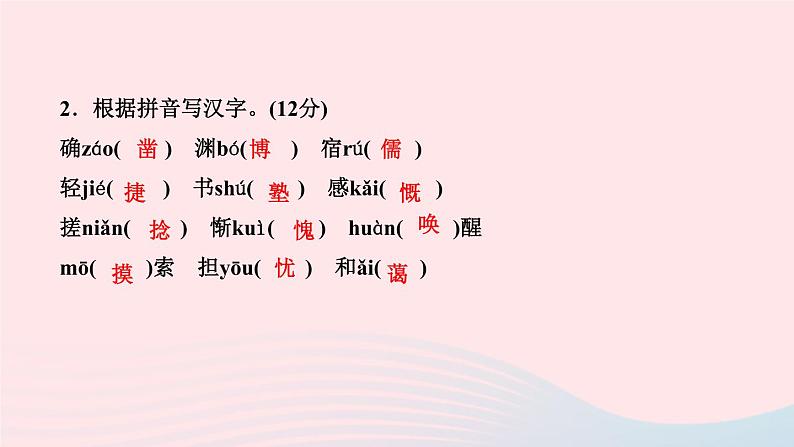 2．根据拼音写汉字。(12分)

确záo( 凿 )　渊bó( 博 )　宿rú( 儒 )

轻jié( 捷 )　书shú( 塾 )　感kǎi( 慨 )

搓niǎn( 捻 )　惭kuì( 愧 )　huàn( 唤 )醒

mō( 摸 )索　担yōu( 忧 )　和ǎi( 蔼 )